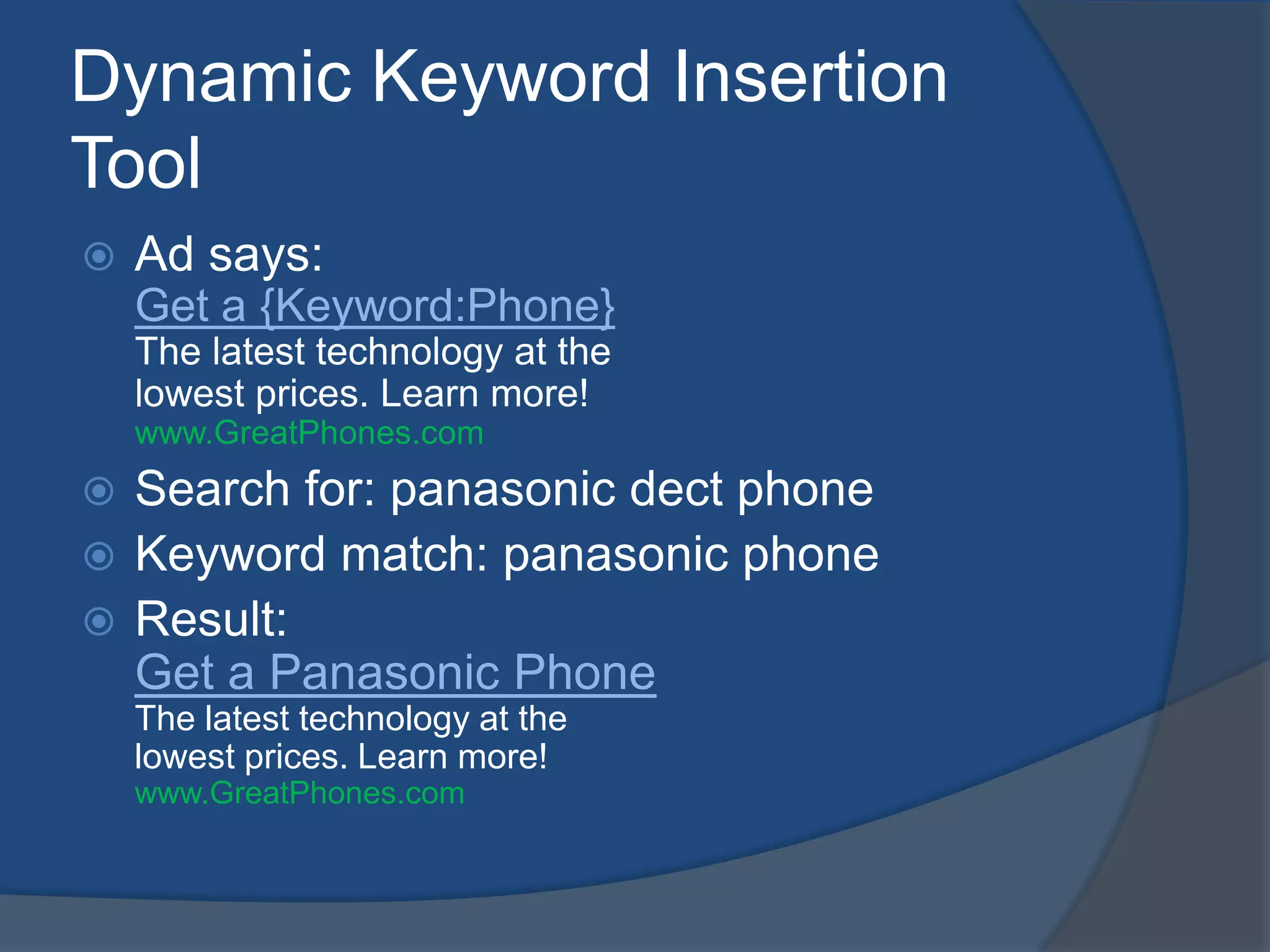 Dynamic Keyword Insertion Tool

Ad says:
Get a {Keyword:Phone}
The latest technology at the lowest prices. Learn more!
www.GreatPhones.com

Search for: panasonic dect phone

Keyword match: panasonic phone

Result:
Get a Panasonic Phone
The latest technology at the lowest prices. Learn more!
www.GreatPhones.com